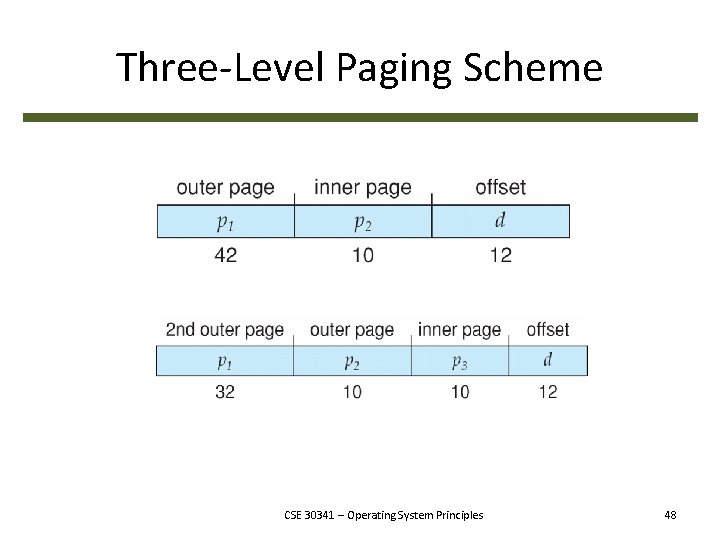 Three-Level Paging Scheme

| outer page | inner page | offset |
|---|---|---|
| $p_1$ | $p_2$ | $d$ |
| 42 | 10 | 12 |

| 2nd outer page | outer page | inner page | offset |
|---|---|---|---|
| $p_1$ | $p_2$ | $p_3$ | $d$ |
| 32 | 10 | 10 | 12 |

CSE 30341 – Operating System Principles

48